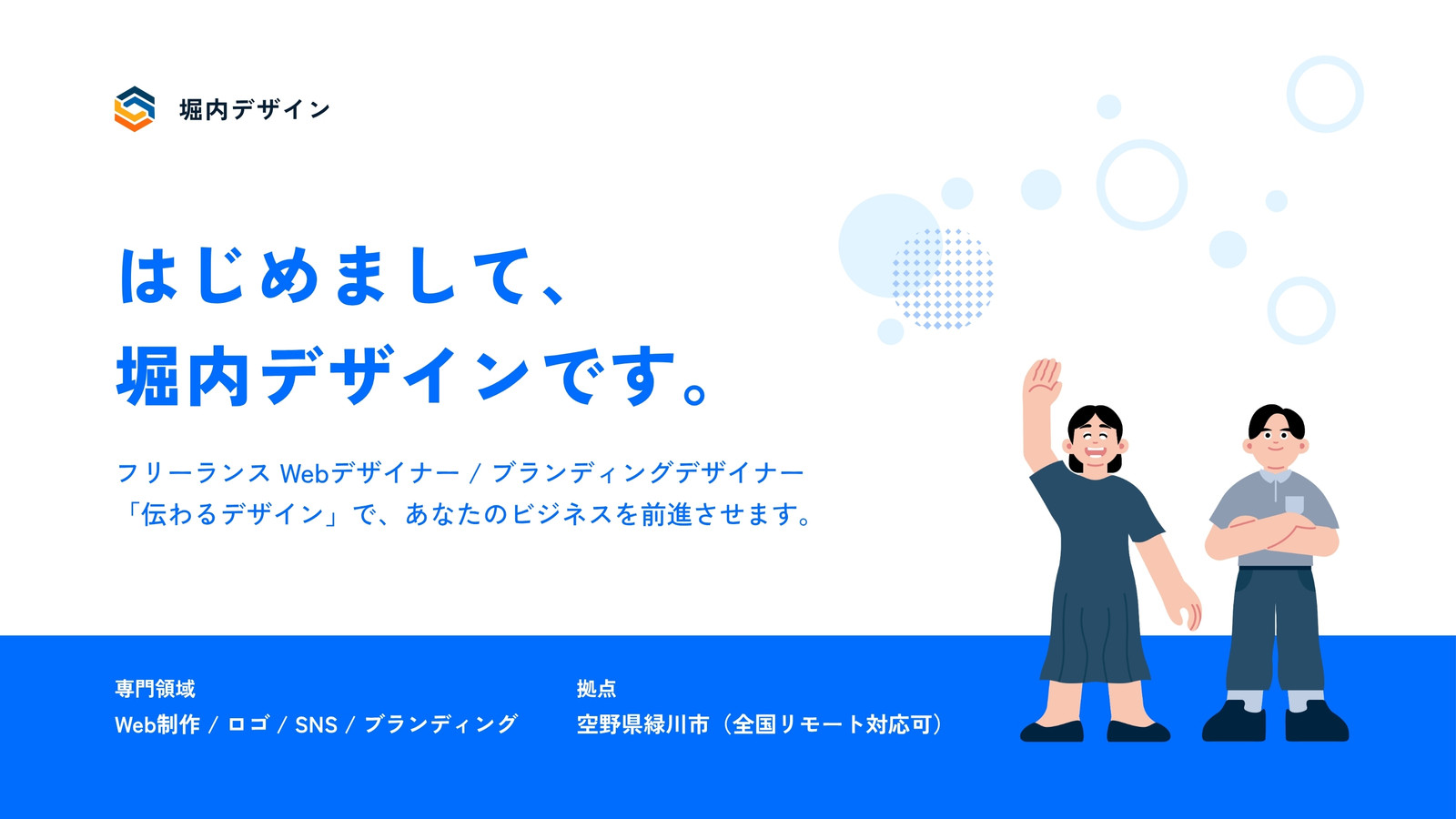 堀内デザイン

はじめまして、
堀内デザインです。

フリーランス Webデザイナー / ブランディングデザイナー
「伝わるデザイン」で、あなたのビジネスを前進させます。

専門領域
Web制作 / ロゴ / SNS / ブランディング

拠点
空野県緑川市（全国リモート対応可）